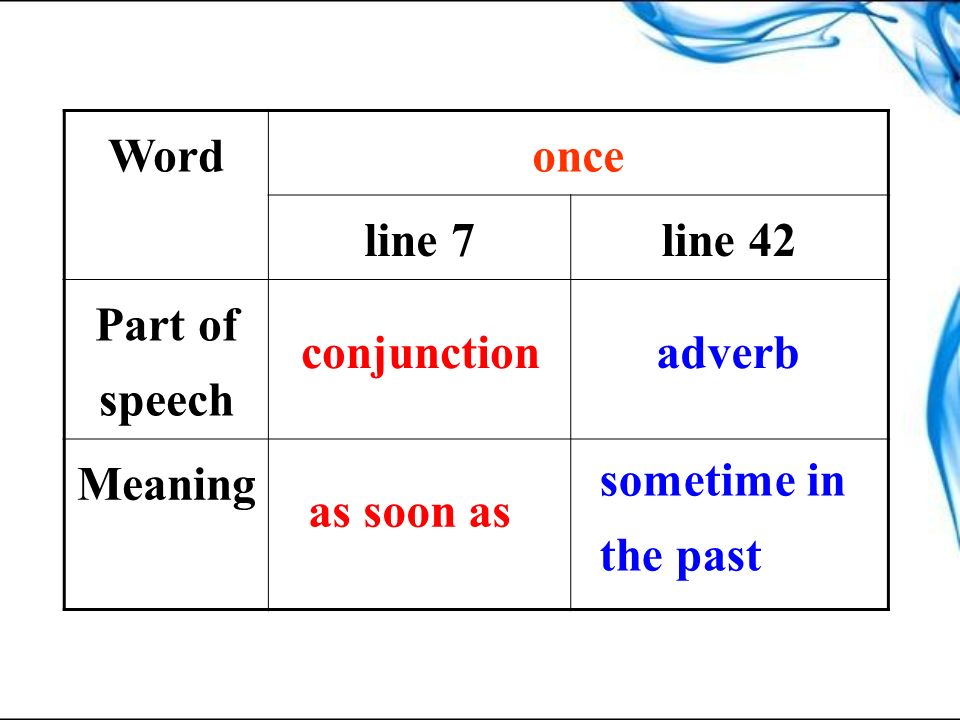 | Word | once | |
|---|---|---|
| | line 7 | line 42 |
| Part of speech | conjunction | adverb |
| Meaning | as soon as | sometime in the past |